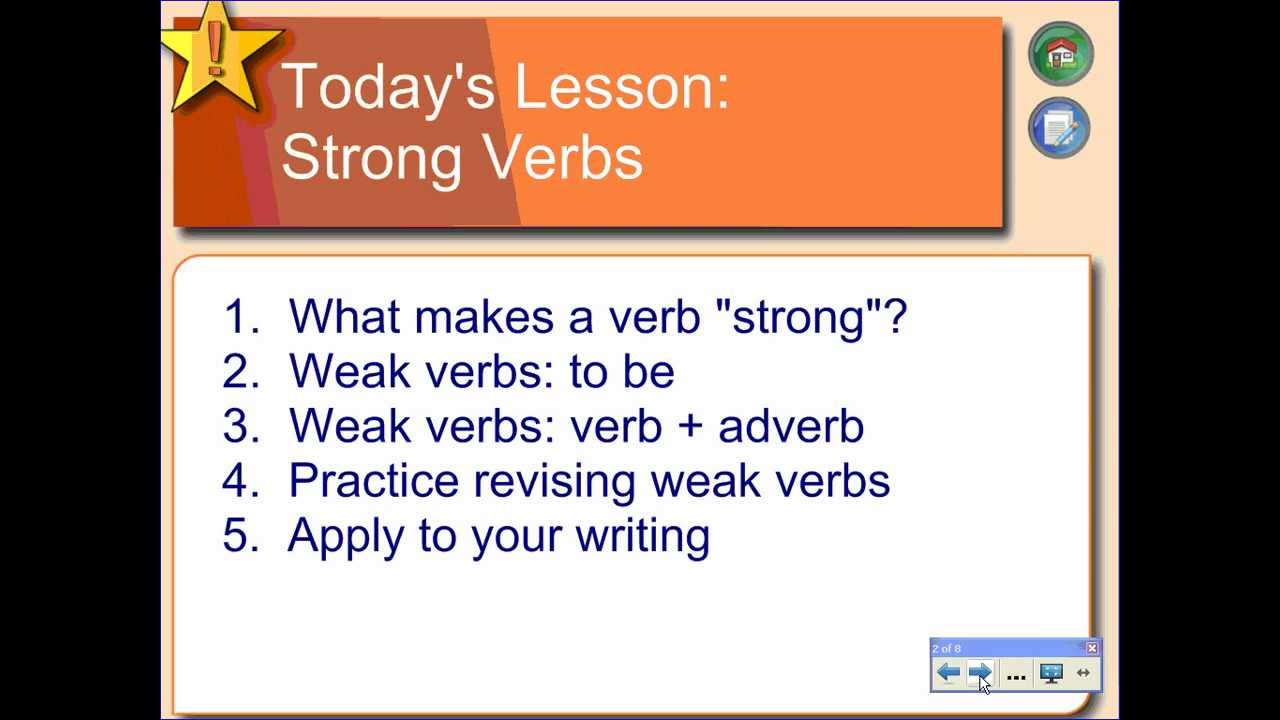 !

Today's Lesson:
Strong Verbs

1. What makes a verb "strong"?
2. Weak verbs: to be
3. Weak verbs: verb + adverb
4. Practice revising weak verbs
5. Apply to your writing

2 of 8
...